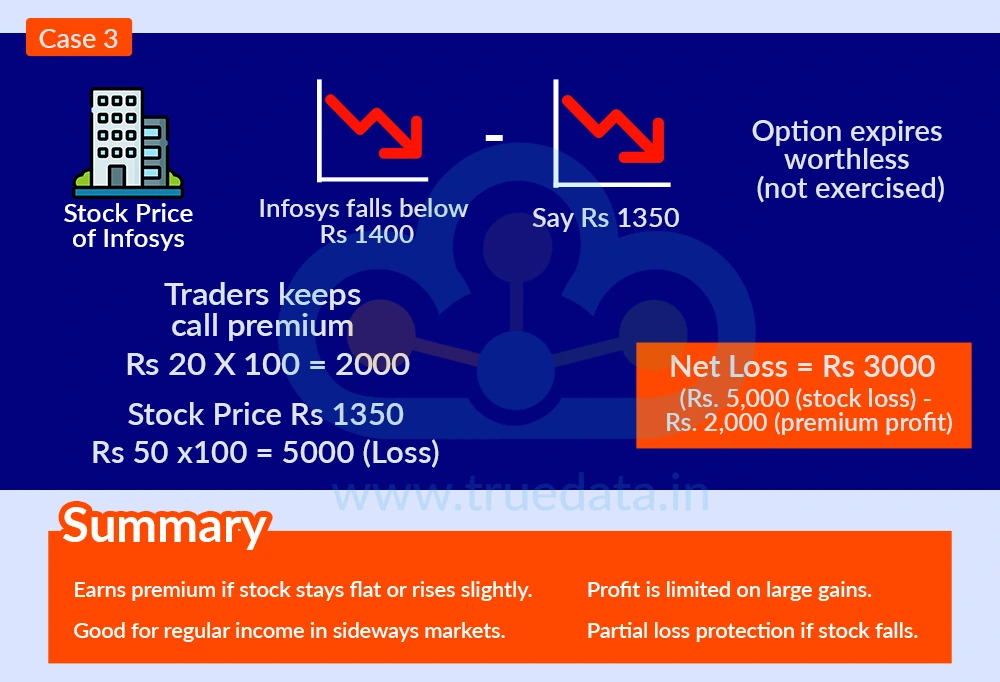 Case 3

Stock Price of Infosys

Infosys falls below Rs 1400

-

Say Rs 1350

Option expires worthless (not exercised)

Traders keeps call premium

Rs 20 X 100 = 2000

Stock Price Rs 1350

Rs 50 x100 = 5000 (Loss)

Net Loss = Rs 3000

(Rs. 5,000 (stock loss) - Rs. 2,000 (premium profit)

www.truedata.in

Summary

Earns premium if stock stays flat or rises slightly.

Good for regular income in sideways markets.

Profit is limited on large gains.

Partial loss protection if stock falls.